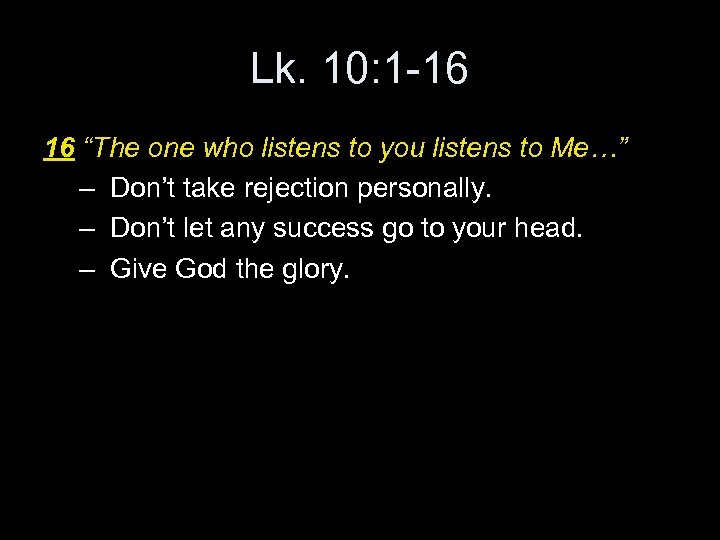 Lk. 10:1-16

16 “The one who listens to you listens to Me…”

– Don’t take rejection personally.
– Don’t let any success go to your head.
– Give God the glory.